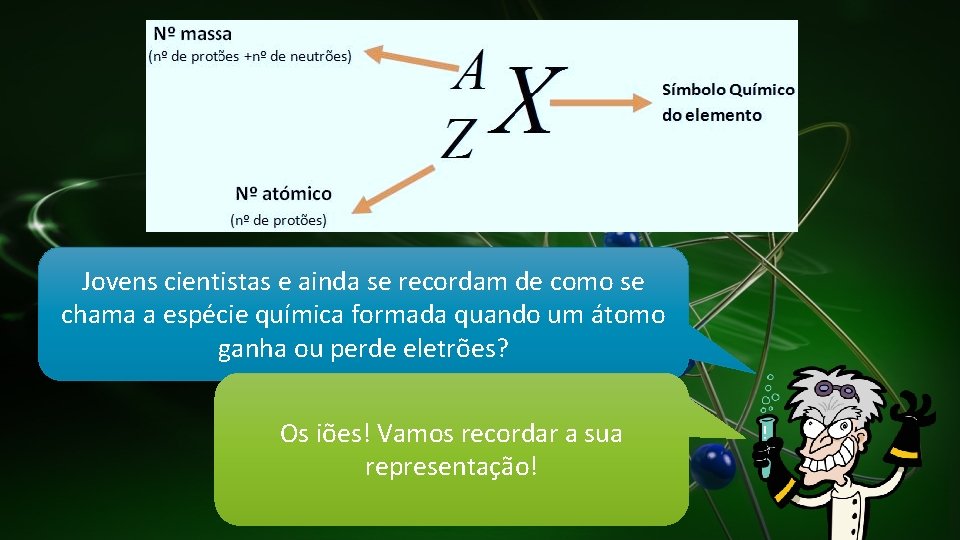 Nº massa
(nº de protões +nº de neutrões)

$^{A}_{Z}X$

Símbolo Químico do elemento

Nº atómico
(nº de protões)

Jovens cientistas e ainda se recordam de como se chama a espécie química formada quando um átomo ganha ou perde eletrões?

Os iões! Vamos recordar a sua representação!